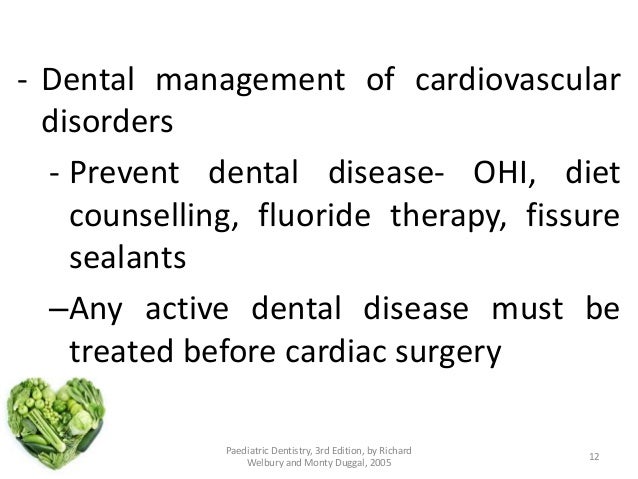 - Dental management of cardiovascular disorders

- Prevent dental disease- OHI, diet counselling, fluoride therapy, fissure sealants

–Any active dental disease must be treated before cardiac surgery

Paediatric Dentistry, 3rd Edition, by Richard Welbury and Monty Duggal, 2005

12